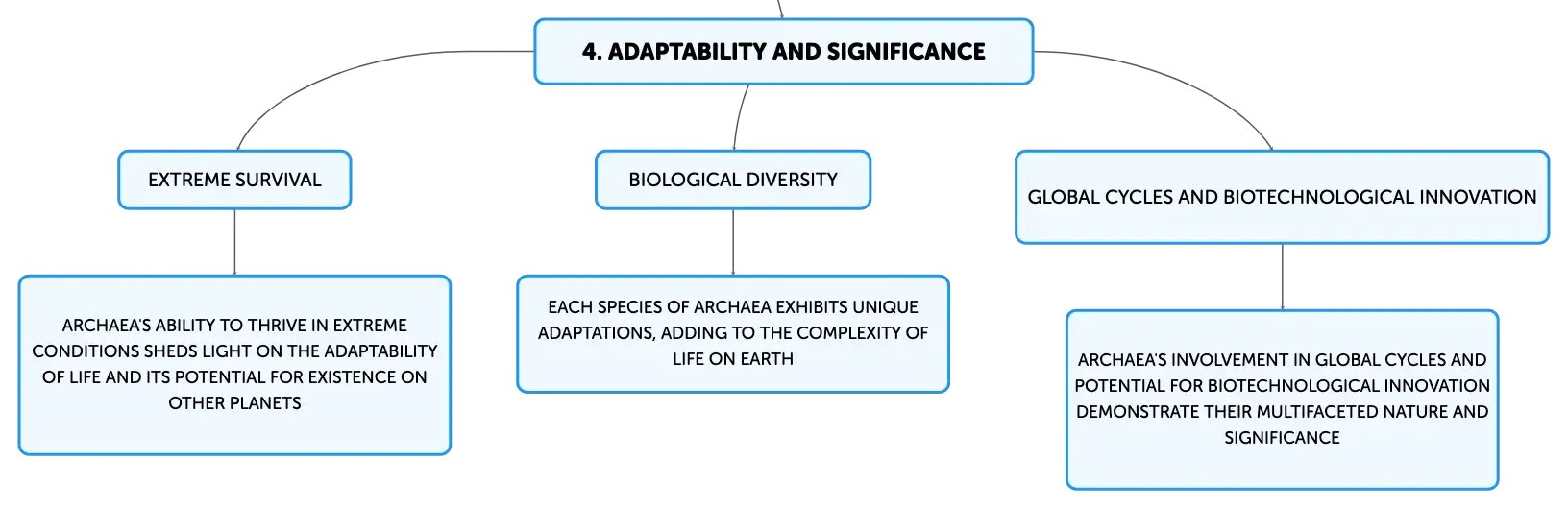 4. ADAPTABILITY AND SIGNIFICANCE

EXTREME SURVIVAL

ARCHAEA'S ABILITY TO THRIVE IN EXTREME CONDITIONS SHEDS LIGHT ON THE ADAPTABILITY OF LIFE AND ITS POTENTIAL FOR EXISTENCE ON OTHER PLANETS

BIOLOGICAL DIVERSITY

EACH SPECIES OF ARCHAEA EXHIBITS UNIQUE ADAPTATIONS, ADDING TO THE COMPLEXITY OF LIFE ON EARTH

GLOBAL CYCLES AND BIOTECHNOLOGICAL INNOVATION

ARCHAEA'S INVOLVEMENT IN GLOBAL CYCLES AND POTENTIAL FOR BIOTECHNOLOGICAL INNOVATION DEMONSTRATE THEIR MULTIFACETED NATURE AND SIGNIFICANCE